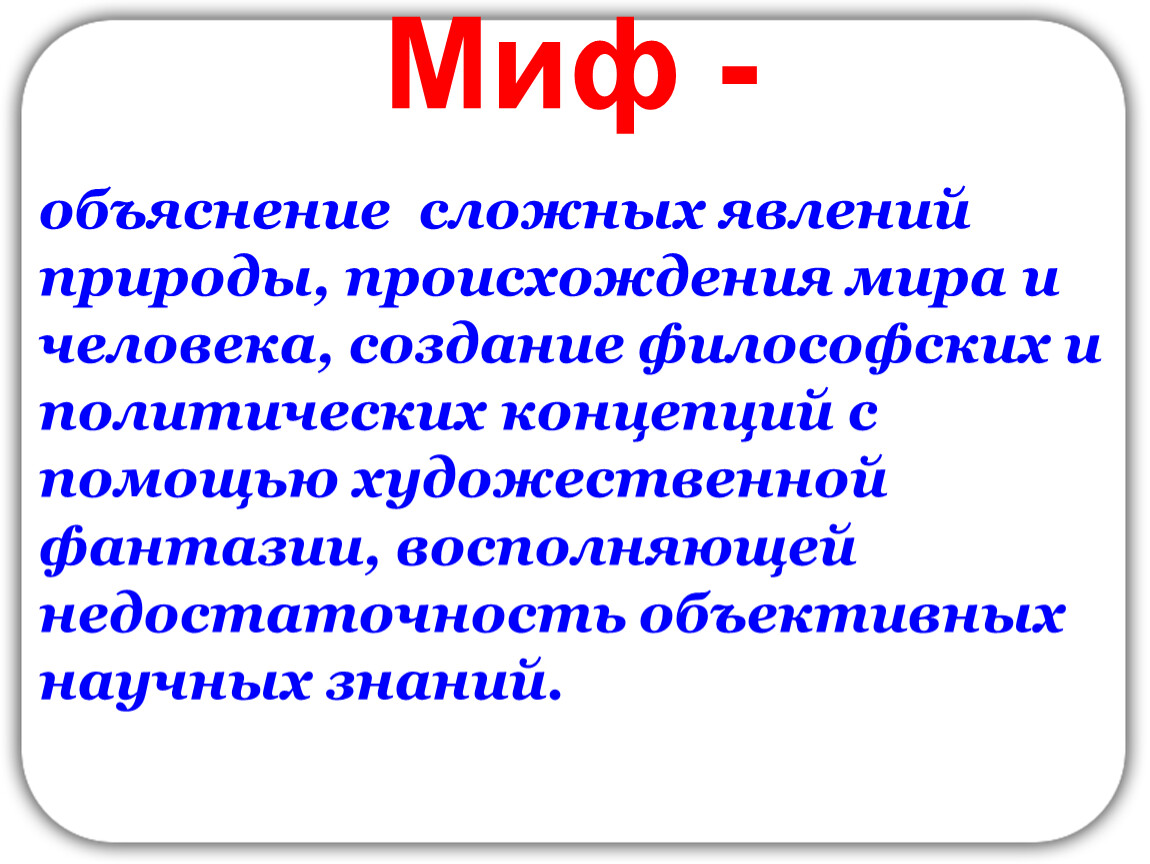 Миф -

объяснение сложных явлений природы, происхождения мира и человека, создание философских и политических концепций с помощью художественной фантазии, восполняющей недостаточность объективных научных знаний.